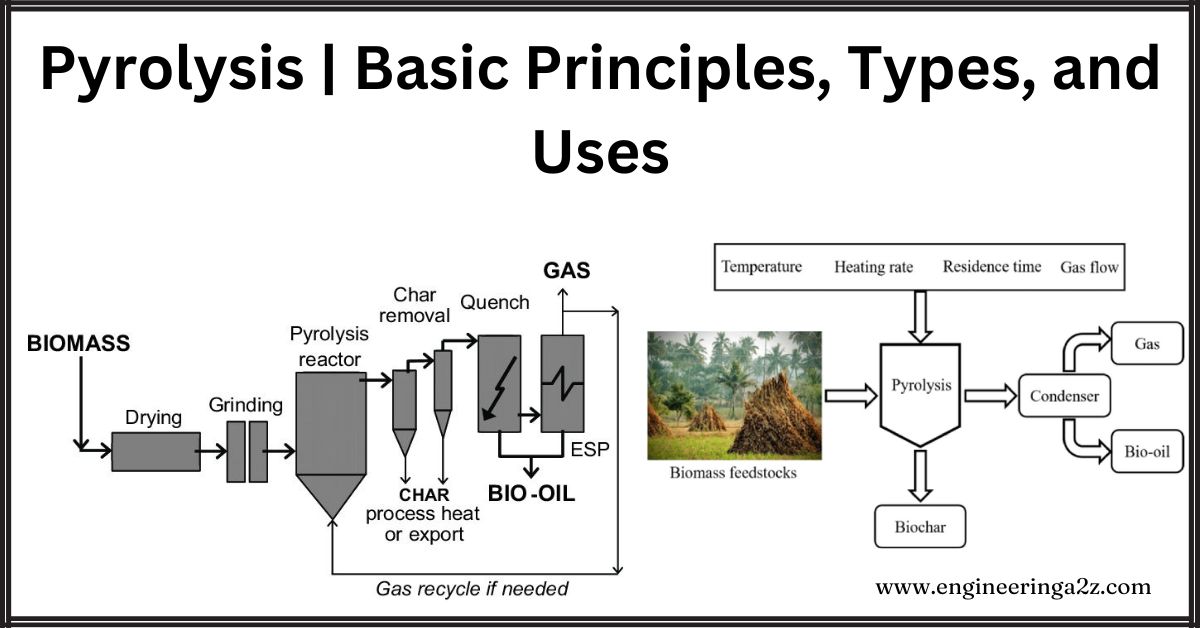 Pyrolysis | Basic Principles, Types, and Uses

BIOMASS
Drying
Grinding
Pyrolysis reactor
Char removal
Quench
GAS
ESP
CHAR process heat or export
BIO-OIL
Gas recycle if needed

Temperature Heating rate Residence time Gas flow
Biomass feedstocks
Pyrolysis
Condenser
Gas
Bio-oil
Biochar

www.engineeringa2z.com